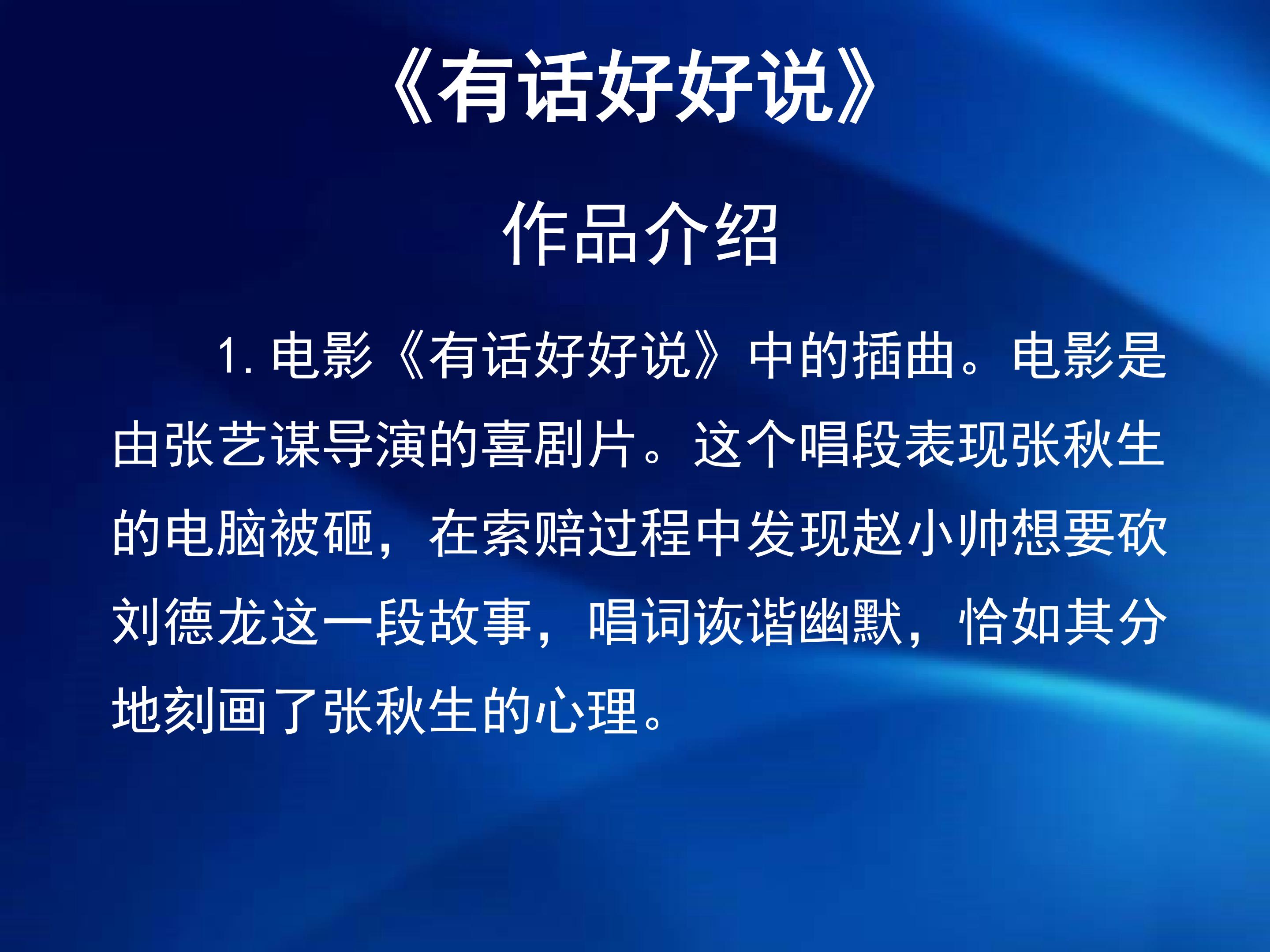 《有话好好说》

作品介绍

1.电影《有话好好说》中的插曲。电影是由张艺谋导演的喜剧片。这个唱段表现张秋生的电脑被砸，在索赔过程中发现赵小帅想要砍刘德龙这一段故事，唱词诙谐幽默，恰如其分地刻画了张秋生的心理。